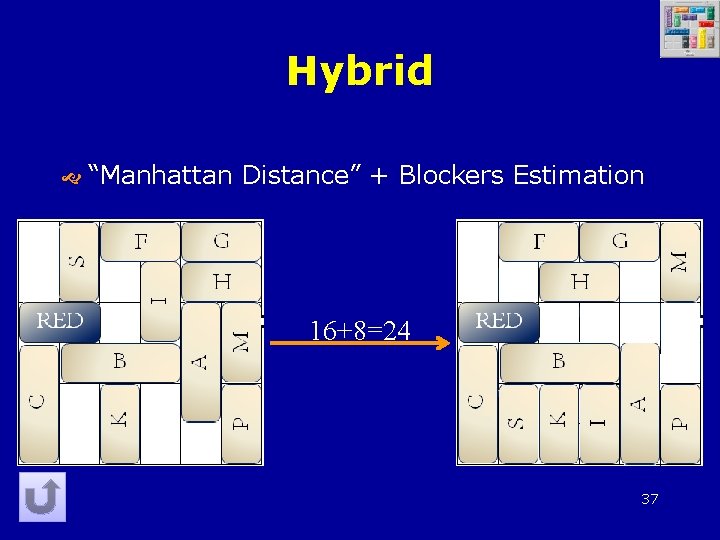 Hybrid

“Manhattan Distance” + Blockers Estimation

S
F
G
I
H
RED
A
M
B
C
K
P

16+8=24

F
G
M
H
RED
B
C
S
K
I
A
P

37